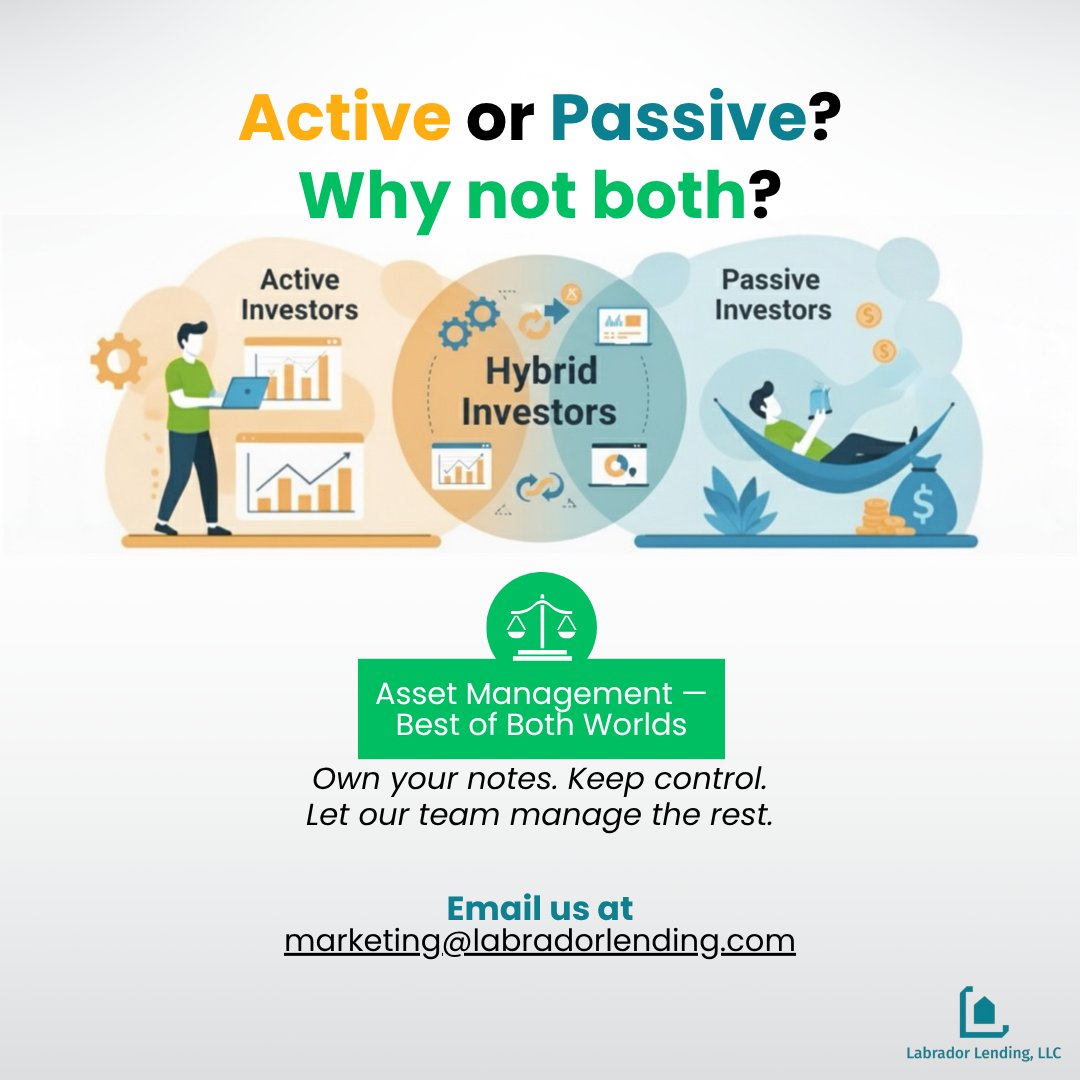 Active or Passive?
Why not both?

Active Investors

Hybrid Investors

Passive Investors

Asset Management — Best of Both Worlds

Own your notes. Keep control.
Let our team manage the rest.

Email us at
marketing@labradorlending.com

Labrador Lending, LLC